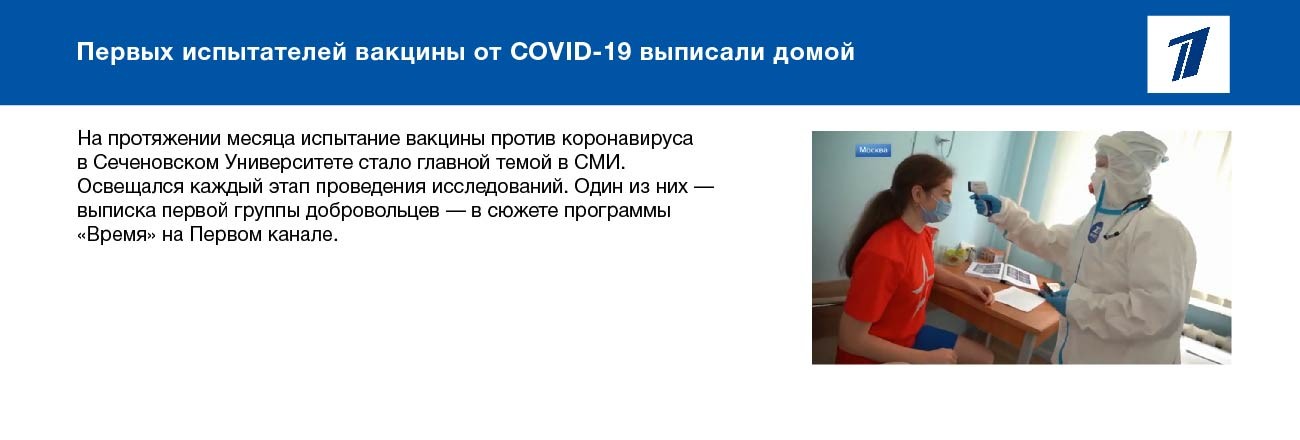 Первых испытателей вакцины от COVID-19 выписали домой

На протяжении месяца испытание вакцины против коронавируса в Сеченовском Университете стало главной темой в СМИ. Освещался каждый этап проведения исследований. Один из них — выписка первой группы добровольцев — в сюжете программы «Время» на Первом канале.

Москва